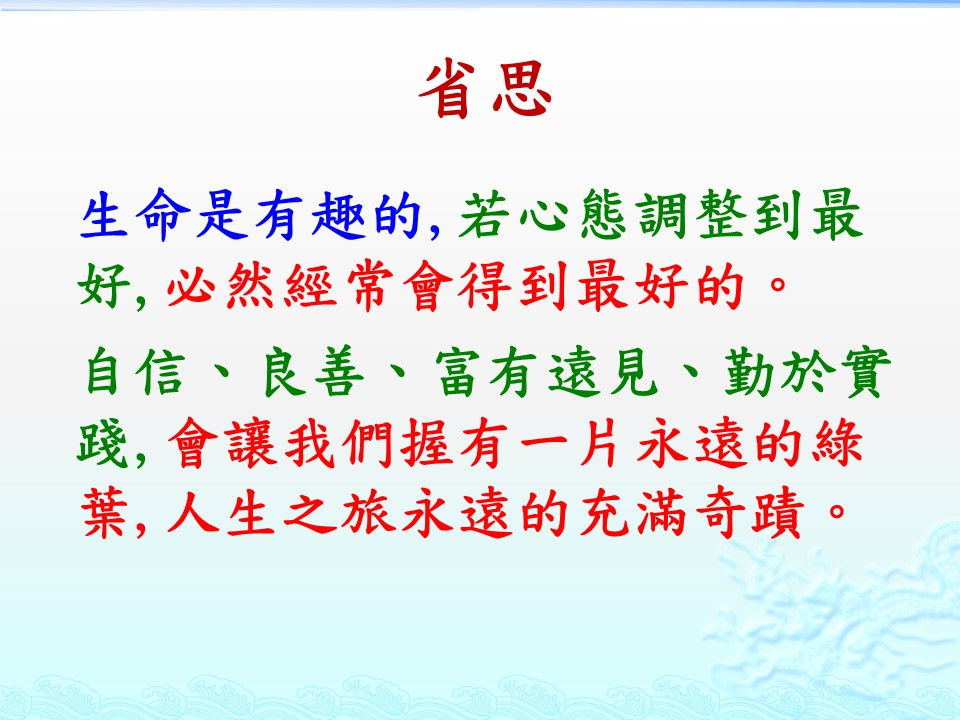 省思

生命是有趣的, 若心態調整到最好, 必然經常會得到最好的。

自信、良善、富有遠見、勤於實踐, 會讓我們握有一片永遠的綠葉, 人生之旅永遠的充滿奇蹟。